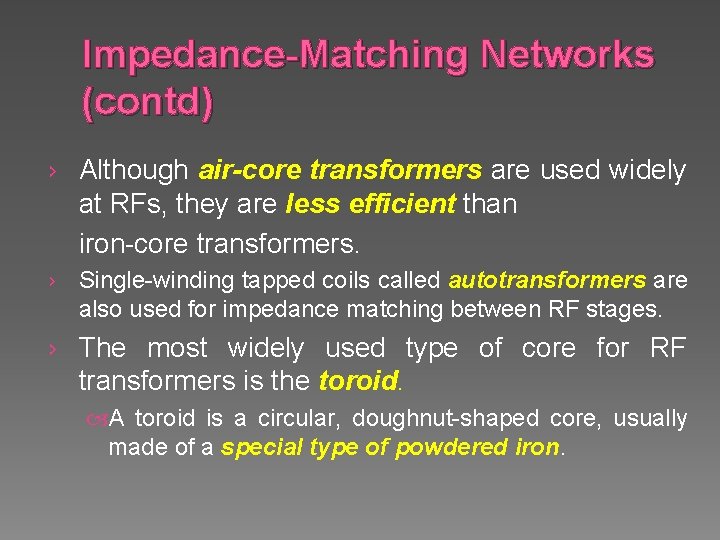 Impedance-Matching Networks (contd)

› Although air-core transformers are used widely at RFs, they are less efficient than iron-core transformers.

› Single-winding tapped coils called autotransformers are also used for impedance matching between RF stages.

› The most widely used type of core for RF transformers is the toroid.

A toroid is a circular, doughnut-shaped core, usually made of a special type of powdered iron.